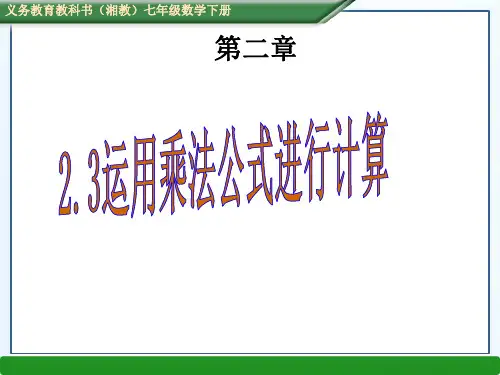 义务教育教科书（湘教）七年级数学下册

第二章

2.3运用乘法公式进行计算